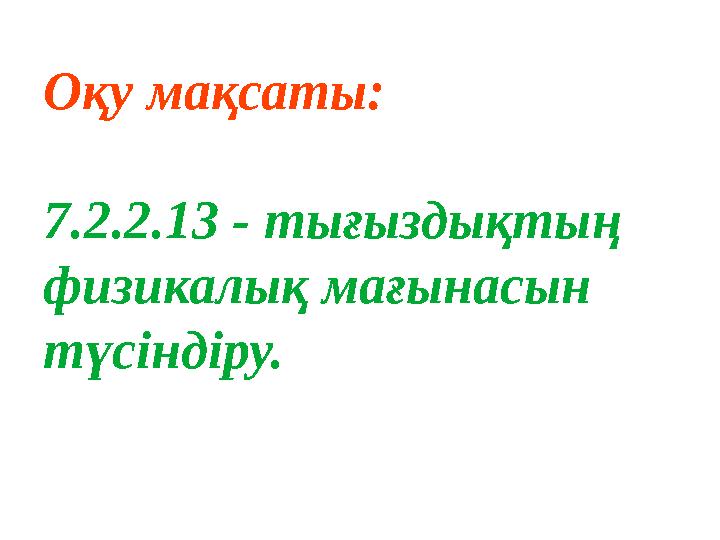 Оқу мақсаты:

7.2.2.13 - тығыздықтың физикалық мағынасын түсіндіру.